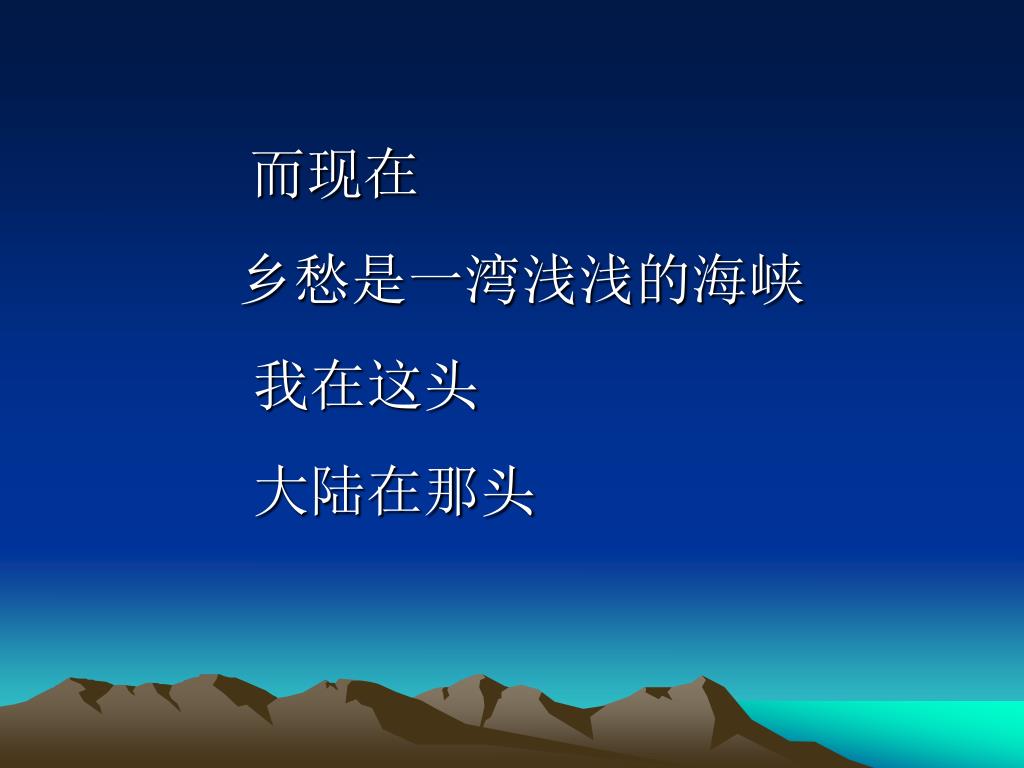 而现在

乡愁是一湾浅浅的海峡

我在这头

大陆在那头